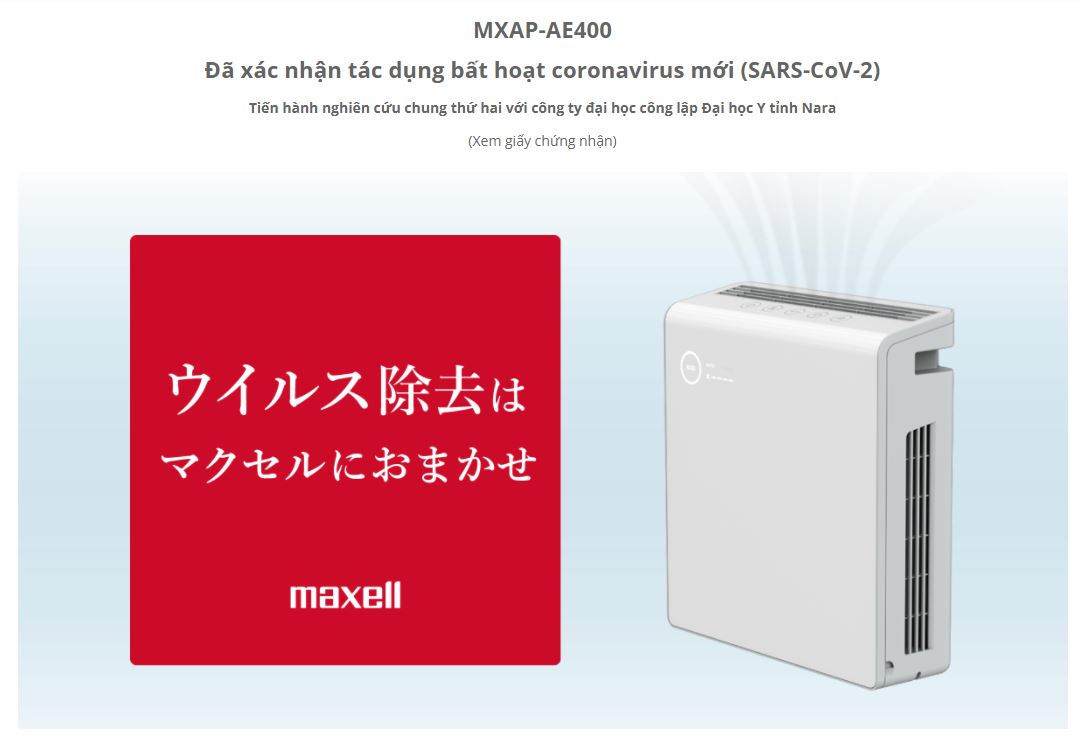 MXAP-AE400

Đã xác nhận tác dụng bất hoạt coronavirus mới (SARS-CoV-2)

Tiến hành nghiên cứu chung thứ hai với công ty đại học công lập Đại học Y tỉnh Nara

(Xem giấy chứng nhận)

ウイルス除去は
マクセルにおまかせ

maxell